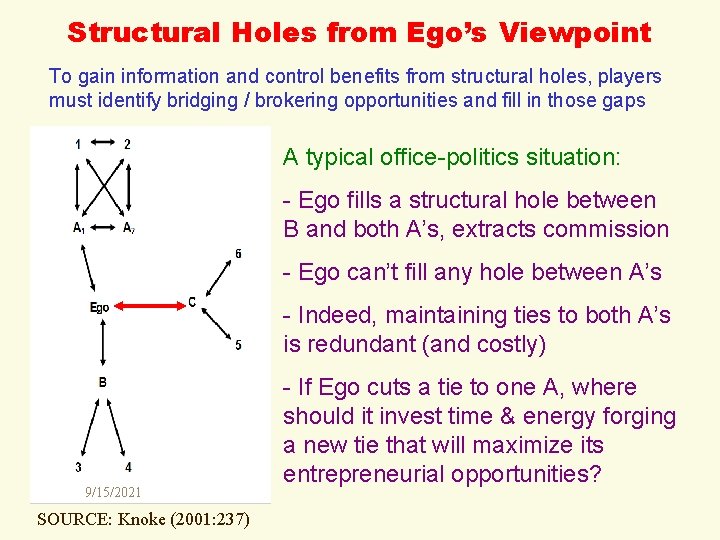 Structural Holes from Ego's Viewpoint

To gain information and control benefits from structural holes, players must identify bridging / brokering opportunities and fill in those gaps

1 2

$A_1$ $A_2$

6

Ego C

5

B

3 4

9/15/2021

SOURCE: Knoke (2001:237)

A typical office-politics situation:

- Ego fills a structural hole between B and both A's, extracts commission

- Ego can't fill any hole between A's

- Indeed, maintaining ties to both A's is redundant (and costly)

- If Ego cuts a tie to one A, where should it invest time & energy forging a new tie that will maximize its entrepreneurial opportunities?